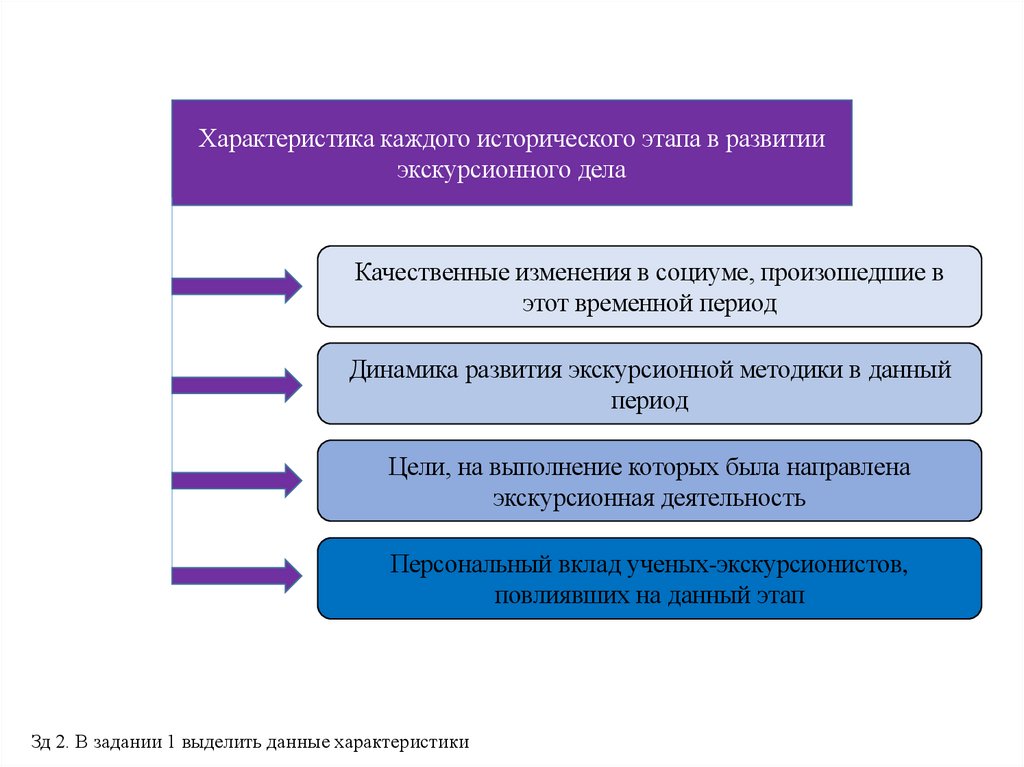 Характеристика каждого исторического этапа в развитии экскурсионного дела

Качественные изменения в социуме, произошедшие в этот временной период

Динамика развития экскурсионной методики в данный период

Цели, на выполнение которых была направлена экскурсионная деятельность

Персональный вклад ученых-экскурсионистов, повлиявших на данный этап

Зд 2. В задании 1 выделить данные характеристики